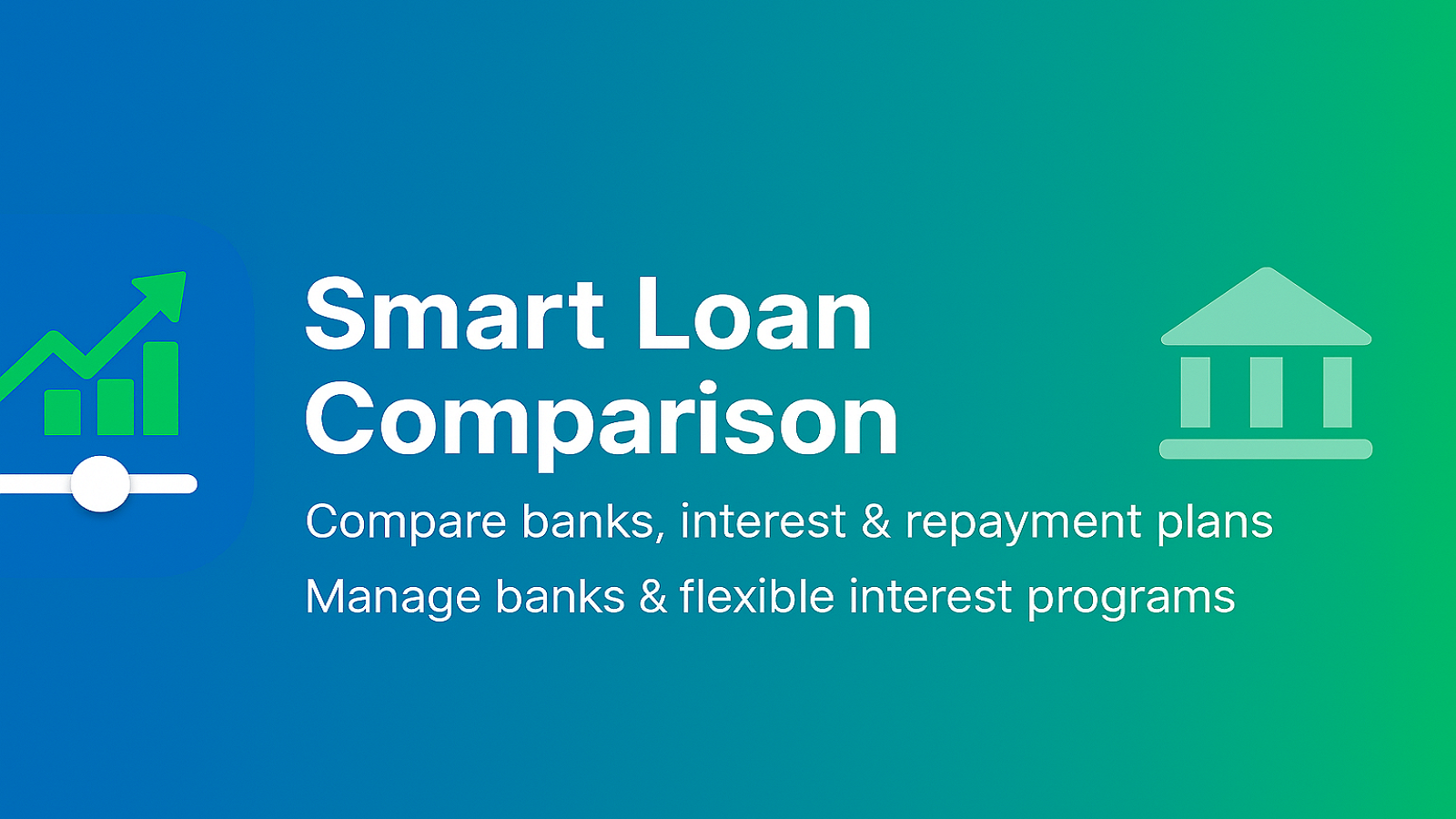 Smart Loan Comparison

Compare banks, interest & repayment plans

Manage banks & flexible interest programs